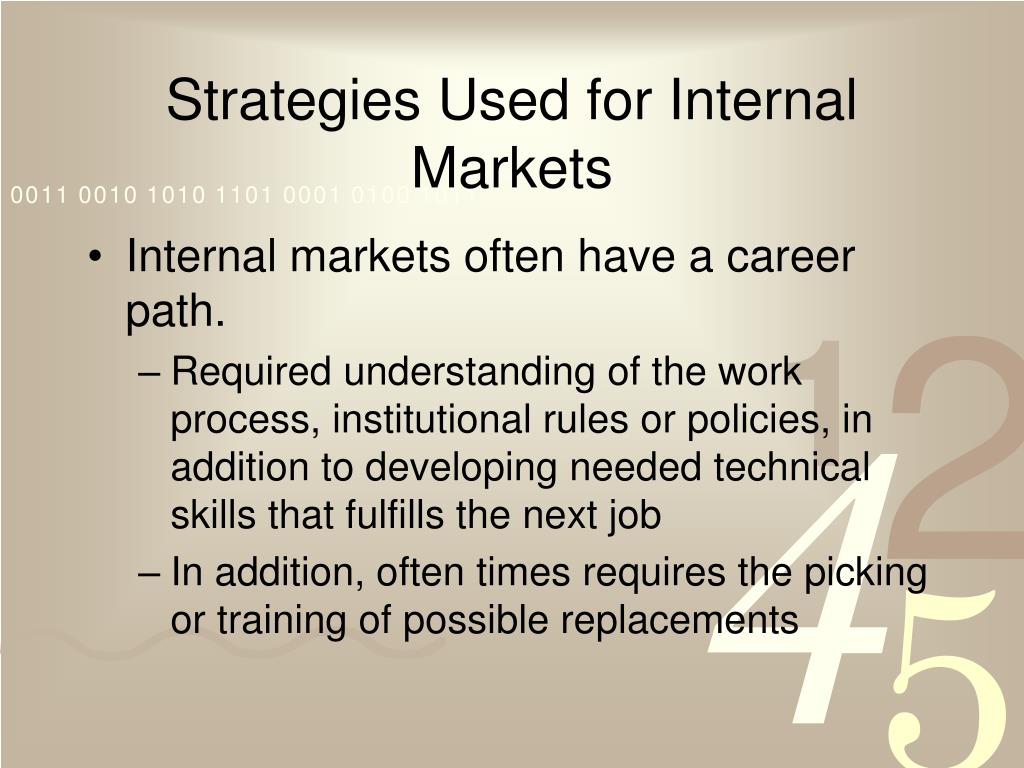 Strategies Used for Internal Markets

0011 0010 1010 1101 0001 0100 1011

• Internal markets often have a career path.
– Required understanding of the work process, institutional rules or policies, in addition to developing needed technical skills that fulfills the next job
– In addition, often times requires the picking or training of possible replacements

1 2 4 5